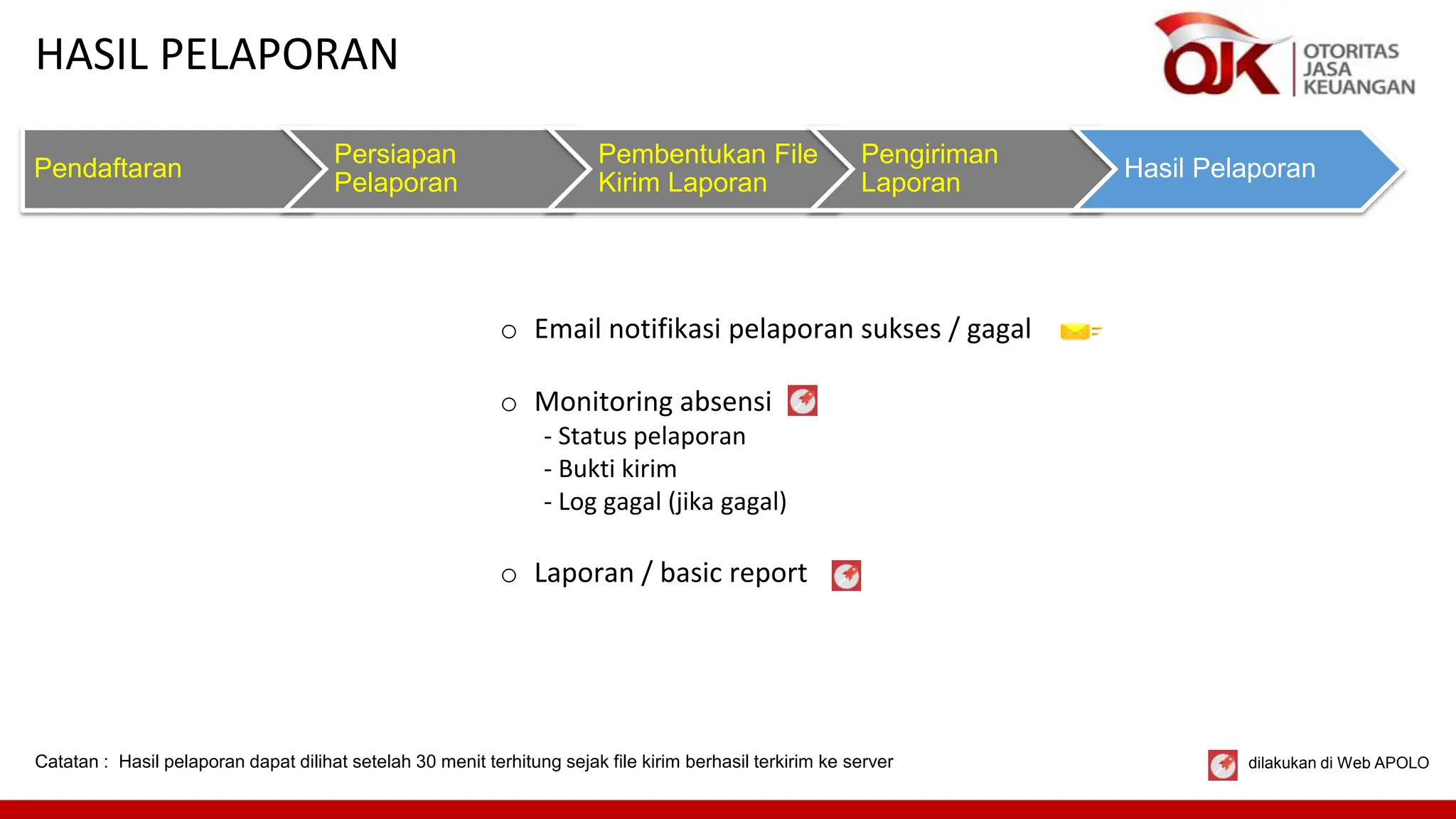 HASIL PELAPORAN

OJK OTORITAS JASA KEUANGAN

Pendaftaran

Persiapan Pelaporan

Pembentukan File Kirim Laporan

Pengiriman Laporan

Hasil Pelaporan

○ Email notifikasi pelaporan sukses / gagal

○ Monitoring absensi
- Status pelaporan
- Bukti kirim
- Log gagal (jika gagal)

○ Laporan / basic report

Catatan : Hasil pelaporan dapat dilihat setelah 30 menit terhitung sejak file kirim berhasil terkirim ke server

dilakukan di Web APOLO